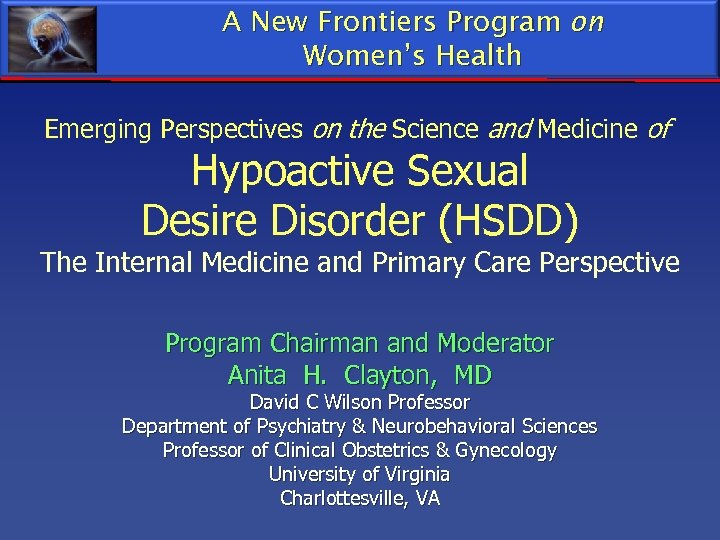 A New Frontiers Program on Women's Health

Emerging Perspectives on the Science and Medicine of

Hypoactive Sexual Desire Disorder (HSDD)

The Internal Medicine and Primary Care Perspective

Program Chairman and Moderator
Anita H. Clayton, MD
David C Wilson Professor
Department of Psychiatry & Neurobehavioral Sciences
Professor of Clinical Obstetrics & Gynecology
University of Virginia
Charlottesville, VA